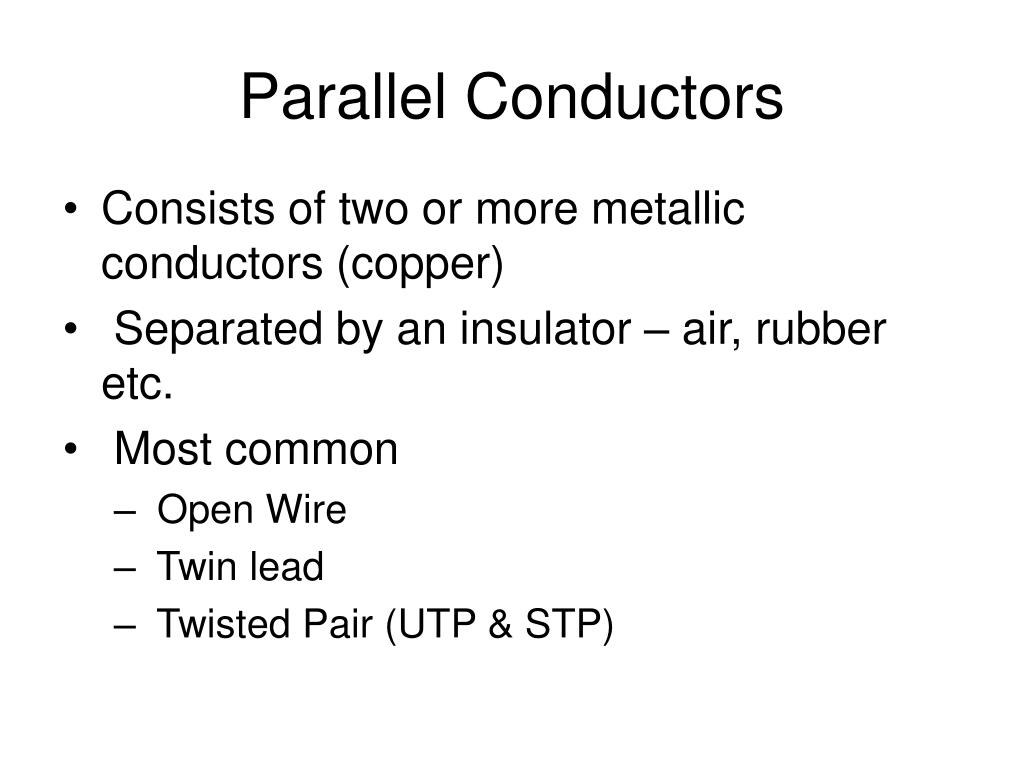 Parallel Conductors

• Consists of two or more metallic conductors (copper)
• Separated by an insulator – air, rubber etc.
• Most common
– Open Wire
– Twin lead
– Twisted Pair (UTP & STP)